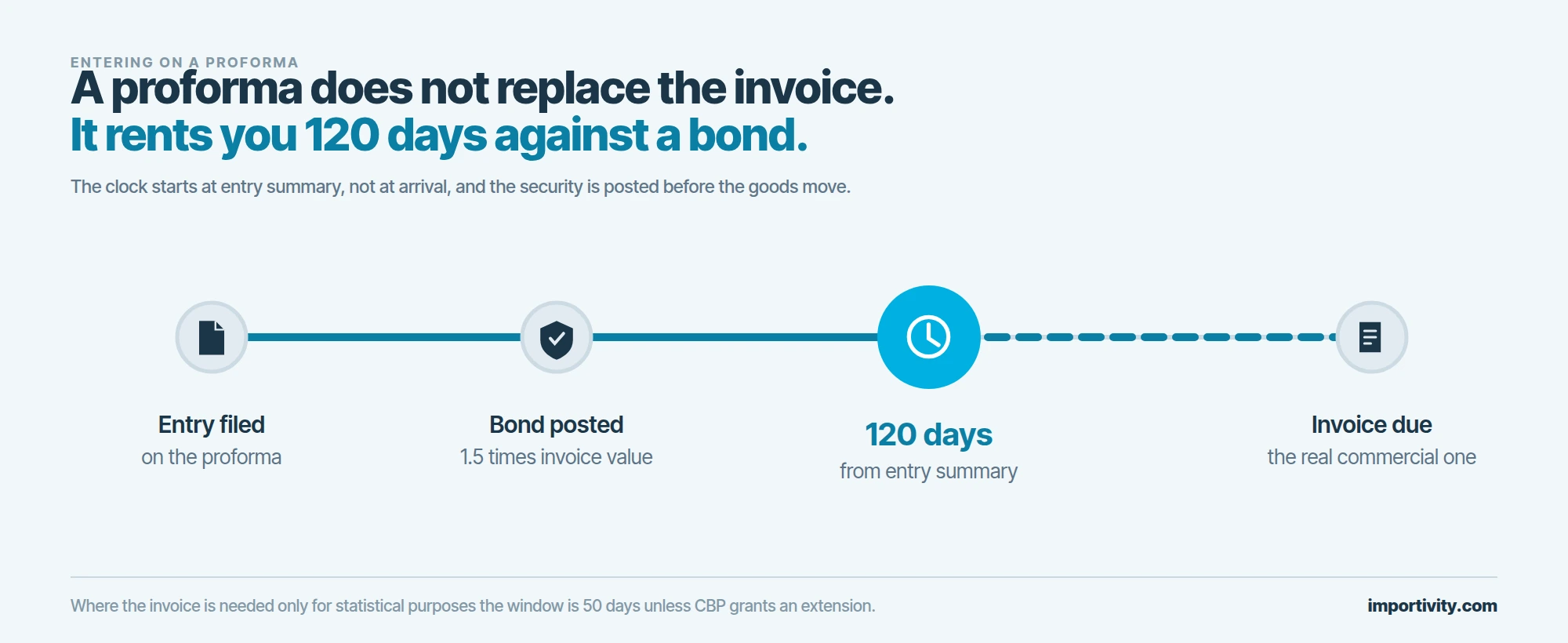 ENTERING ON A PROFORMA

A proforma does not replace the invoice.
It rents you 120 days against a bond.

The clock starts at entry summary, not at arrival, and the security is posted before the goods move.

Entry filed
on the proforma

Bond posted
1.5 times invoice value

120 days
from entry summary

Invoice due
the real commercial one

Where the invoice is needed only for statistical purposes the window is 50 days unless CBP grants an extension.

importivity.com